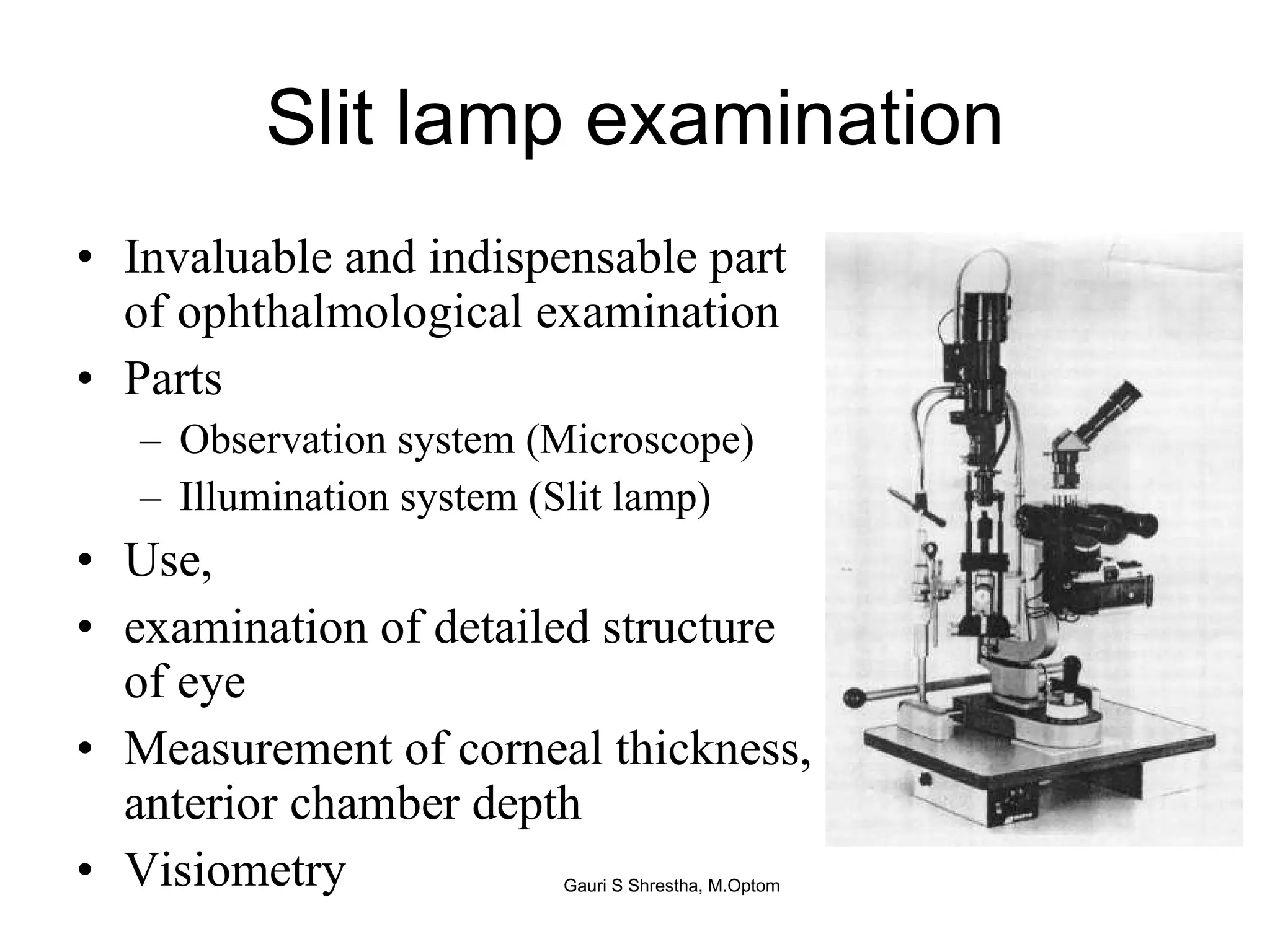 Slit lamp examination

• Invaluable and indispensable part of ophthalmological examination
• Parts
  – Observation system (Microscope)
  – Illumination system (Slit lamp)
• Use,
• examination of detailed structure of eye
• Measurement of corneal thickness, anterior chamber depth
• Visiometry

Gauri S Shrestha, M.Optom